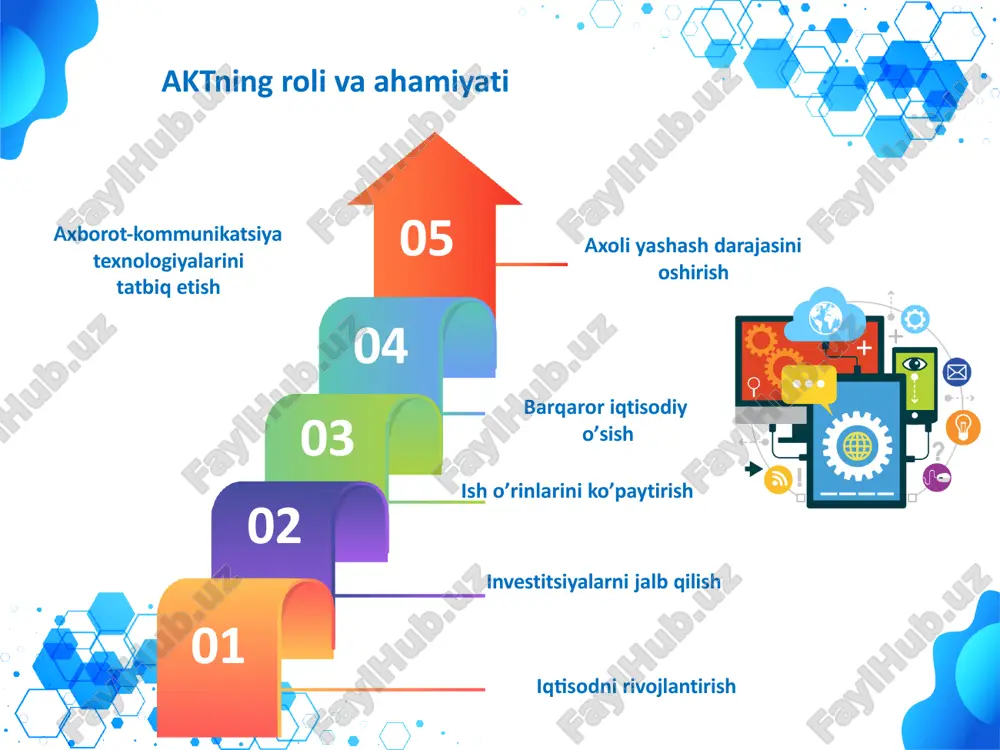 AKTning roli va ahamiyati

Axborot-kommunikatsiya texnologiyalarini tatbiq etish

05

Axoli yashash darajasini oshirish

04

Barqaror iqtisodiy o'sish

03

Ish o'rinlarini ko'paytirish

02

Investitsiyalarni jalb qilish

01

Iqtisodni rivojlantirish

FaylHub.uz